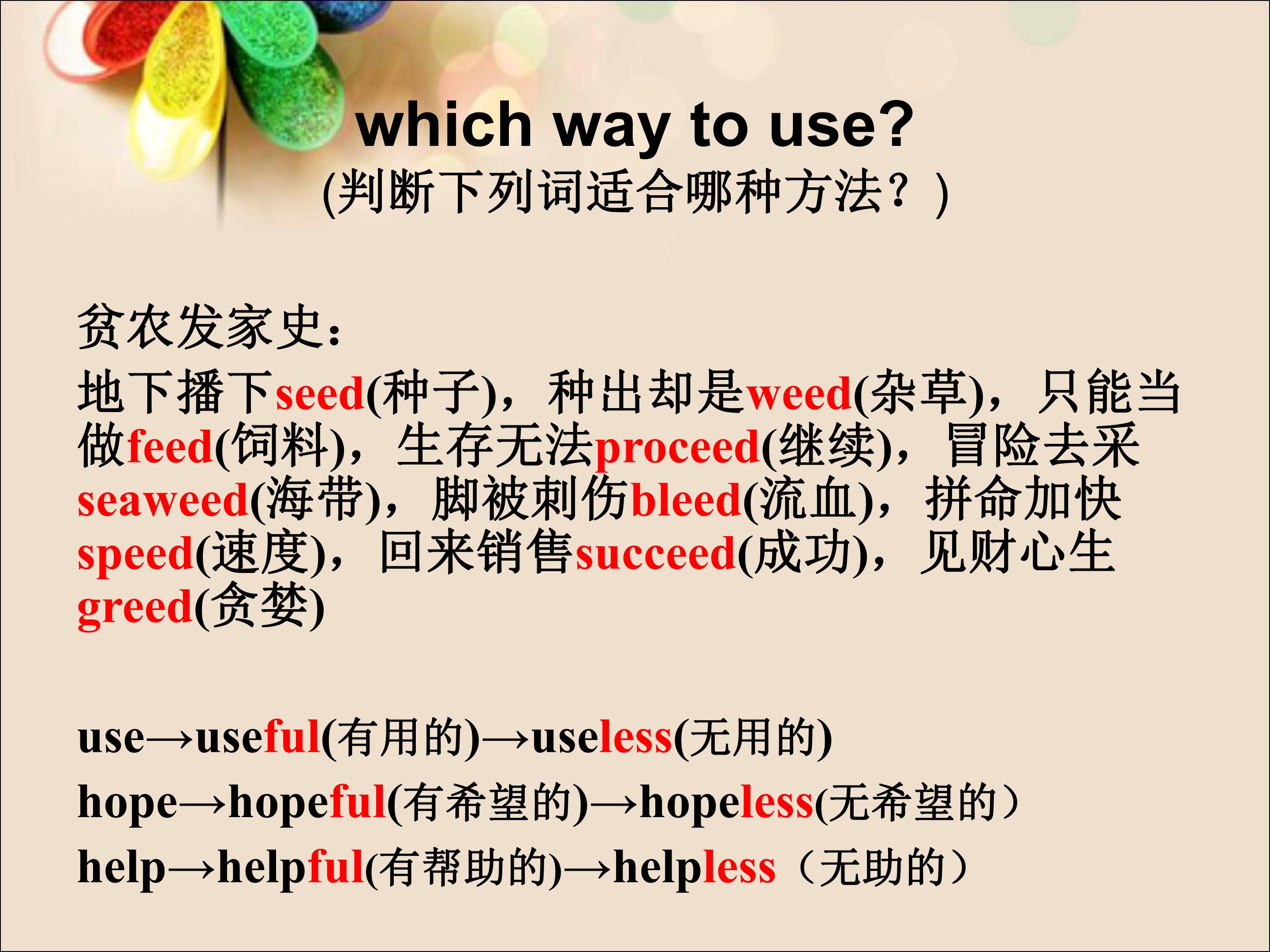 which way to use?
(判断下列词适合哪种方法？)

贫农发家史：
地下播下seed(种子)，种出却是weed(杂草)，只能当做feed(饲料)，生存无法proceed(继续)，冒险去采seaweed(海带)，脚被刺伤bleed(流血)，拼命加快speed(速度)，回来销售succeed(成功)，见财心生greed(贪婪)

use→useful(有用的)→useless(无用的)
hope→hopeful(有希望的)→hopeless(无希望的）
help→helpful(有帮助的)→helpless（无助的）